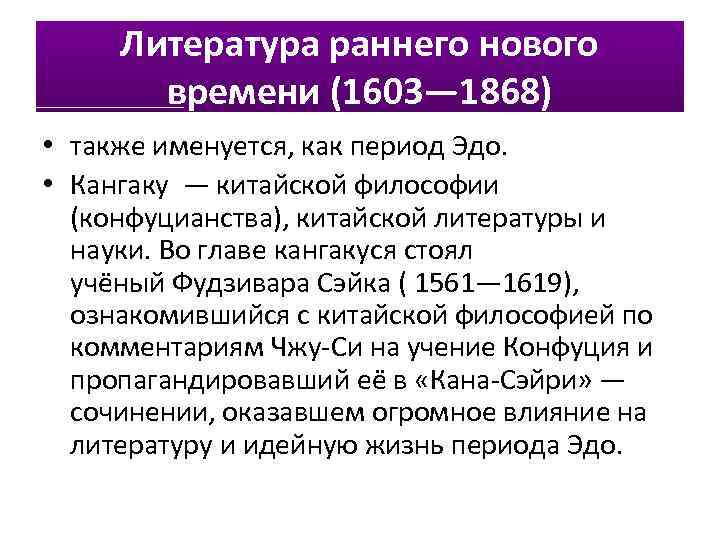 Литература раннего нового времени (1603—1868)

• также именуется, как период Эдо.

• Кангаку — китайской философии (конфуцианства), китайской литературы и науки. Во главе кангакуся стоял учёный Фудзивара Сэйка ( 1561—1619), ознакомившийся с китайской философией по комментариям Чжу-Си на учение Конфуция и пропагандировавший её в «Кана-Сэйри» — сочинении, оказавшем огромное влияние на литературу и идейную жизнь периода Эдо.